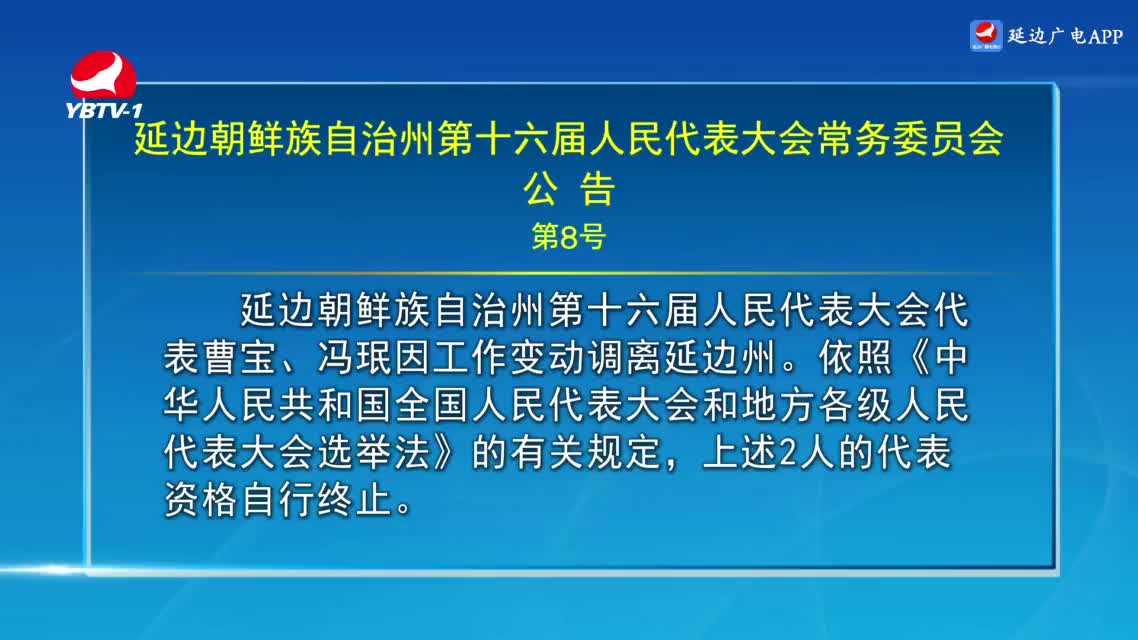 YBTV-1

延边广电APP

延边朝鲜族自治州第十六届人民代表大会常务委员会
公 告
第8号

延边朝鲜族自治州第十六届人民代表大会代表曹宝、冯珉因工作变动调离延边州。依照《中华人民共和国全国人民代表大会和地方各级人民代表大会选举法》的有关规定，上述2人的代表资格自行终止。